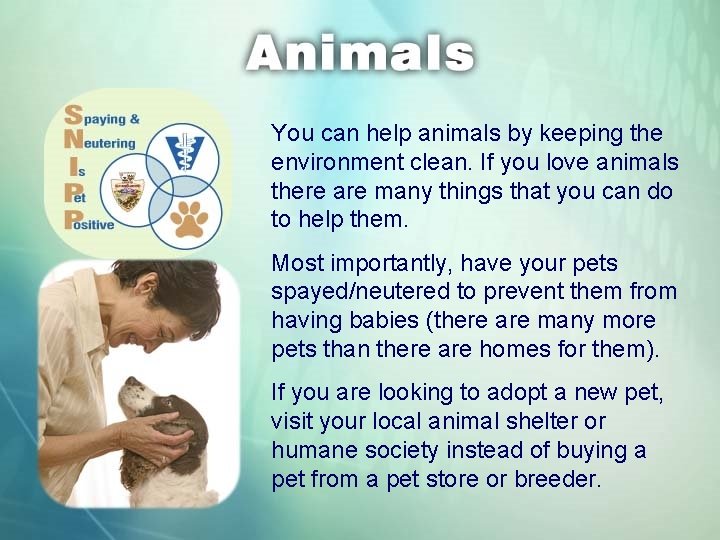 Animals

Spaying &
Neutering
Is
Pet
Positive

You can help animals by keeping the environment clean. If you love animals there are many things that you can do to help them.

Most importantly, have your pets spayed/neutered to prevent them from having babies (there are many more pets than there are homes for them).

If you are looking to adopt a new pet, visit your local animal shelter or humane society instead of buying a pet from a pet store or breeder.